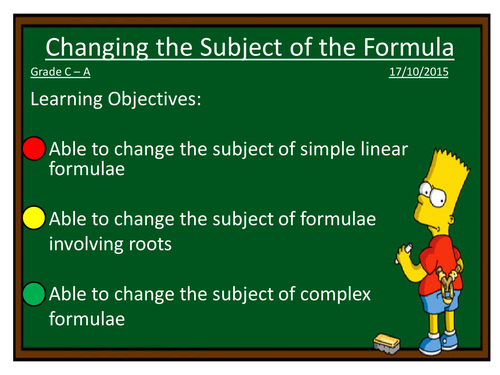 Changing the Subject of the Formula

Grade C – A

17/10/2015

Learning Objectives:

Able to change the subject of simple linear formulae

Able to change the subject of formulae involving roots

Able to change the subject of complex formulae